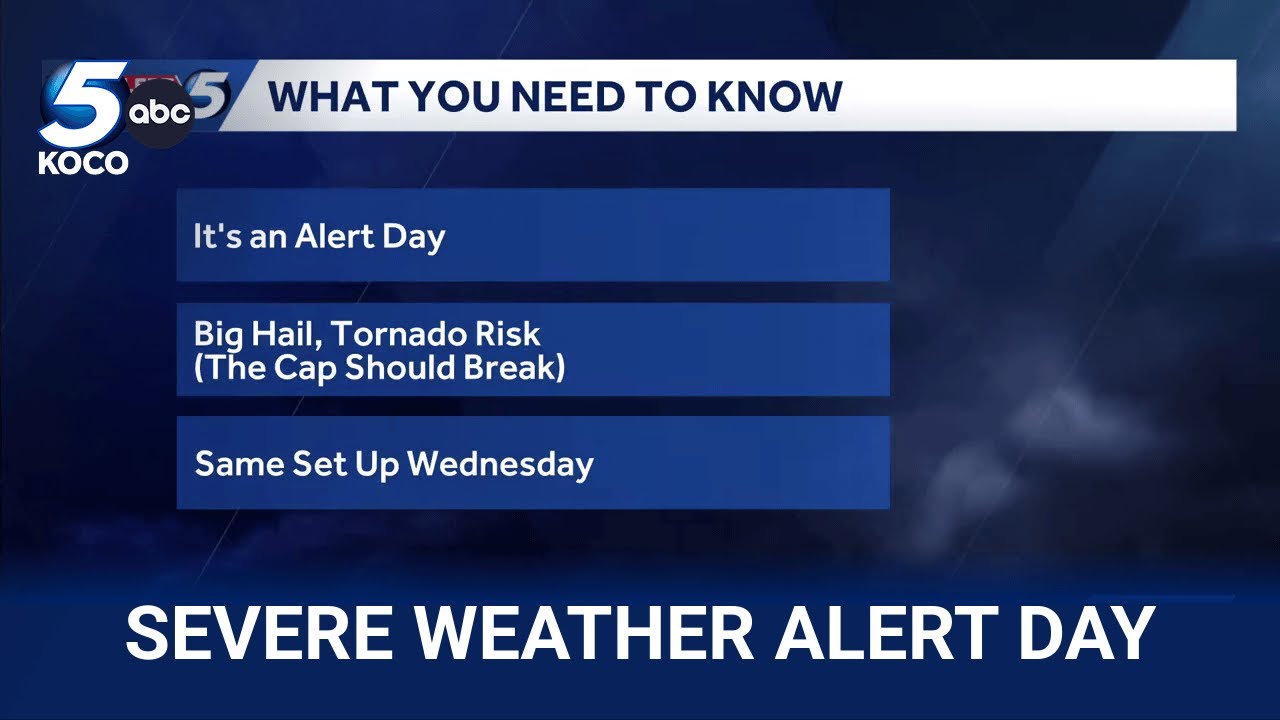 5 abc KOCO

WHAT YOU NEED TO KNOW

It's an Alert Day

Big Hail, Tornado Risk (The Cap Should Break)

Same Set Up Wednesday

SEVERE WEATHER ALERT DAY